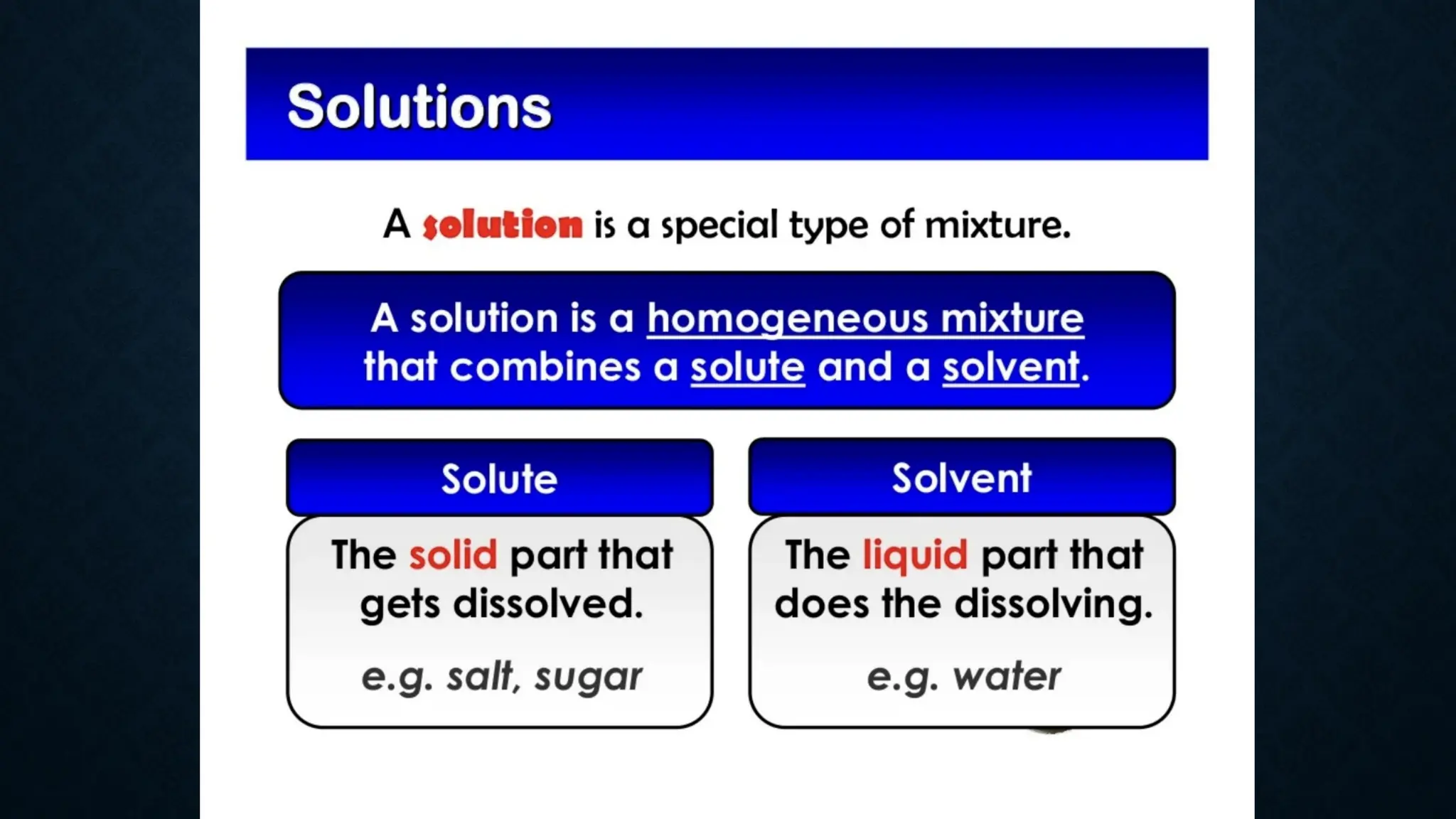 Solutions

A solution is a special type of mixture.

A solution is a homogeneous mixture that combines a solute and a solvent.

Solute

The solid part that gets dissolved.

e.g. salt, sugar

Solvent

The liquid part that does the dissolving.

e.g. water